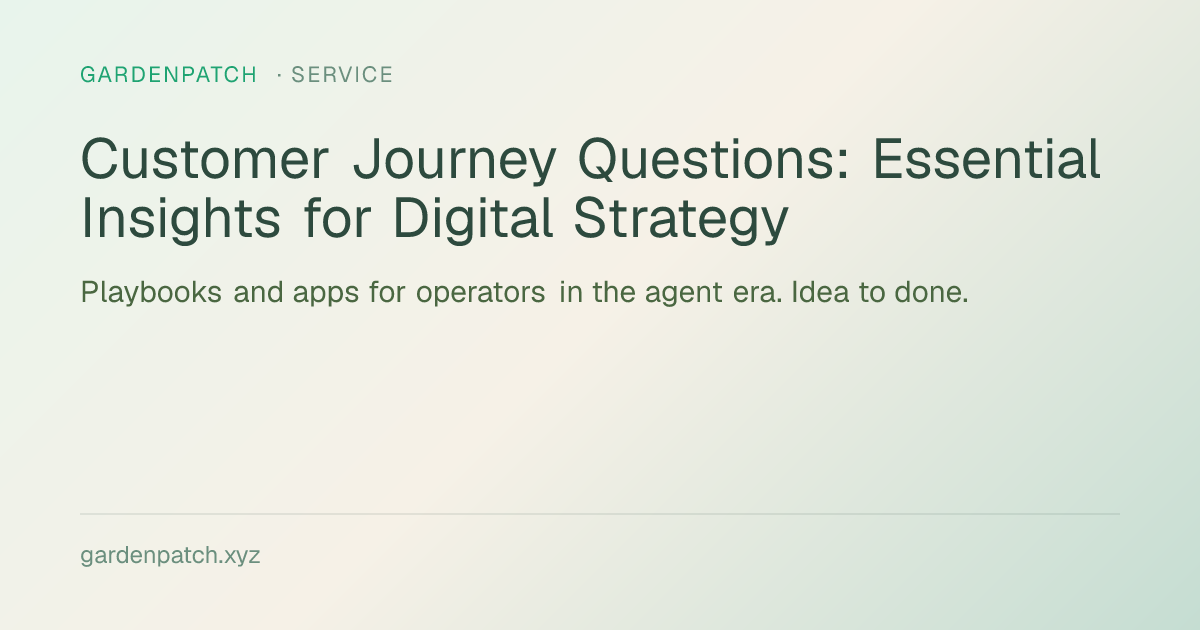 GARDENPATCH · SERVICE

Customer Journey Questions: Essential Insights for Digital Strategy

Playbooks and apps for operators in the agent era. Idea to done.

gardenpatch.xyz